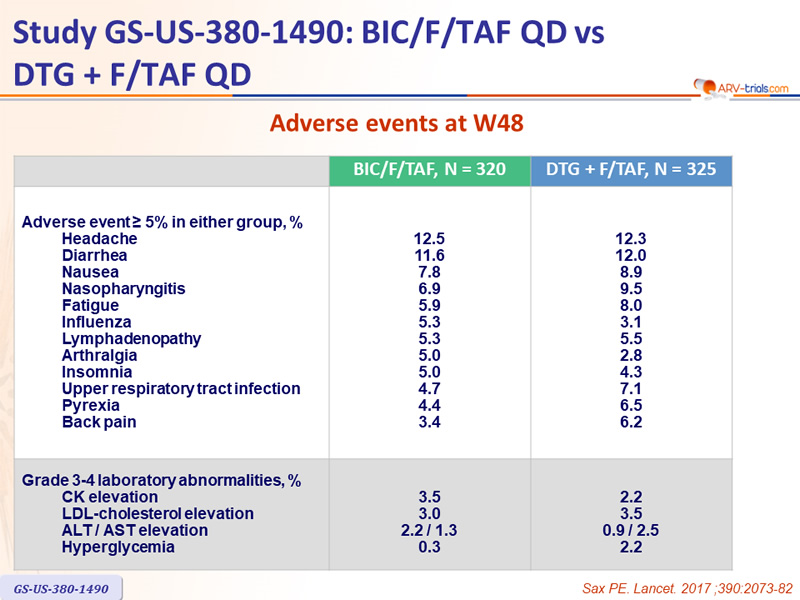 Study GS-US-380-1490: BIC/F/TAF QD vs DTG + F/TAF QD

ARV-trials.com

Adverse events at W48

| | BIC/F/TAF, N = 320 | DTG + F/TAF, N = 325 |
|---|---|---|
| Adverse event ≥ 5% in either group, % | | |
| Headache | 12.5 | 12.3 |
| Diarrhea | 11.6 | 12.0 |
| Nausea | 7.8 | 8.9 |
| Nasopharyngitis | 6.9 | 9.5 |
| Fatigue | 5.9 | 8.0 |
| Influenza | 5.3 | 3.1 |
| Lymphadenopathy | 5.3 | 5.5 |
| Arthralgia | 5.0 | 2.8 |
| Insomnia | 5.0 | 4.3 |
| Upper respiratory tract infection | 4.7 | 7.1 |
| Pyrexia | 4.4 | 6.5 |
| Back pain | 3.4 | 6.2 |
| Grade 3-4 laboratory abnormalities, % | | |
| CK elevation | 3.5 | 2.2 |
| LDL-cholesterol elevation | 3.0 | 3.5 |
| ALT / AST elevation | 2.2 / 1.3 | 0.9 / 2.5 |
| Hyperglycemia | 0.3 | 2.2 |

GS-US-380-1490

Sax PE. Lancet. 2017 ;390:2073-82